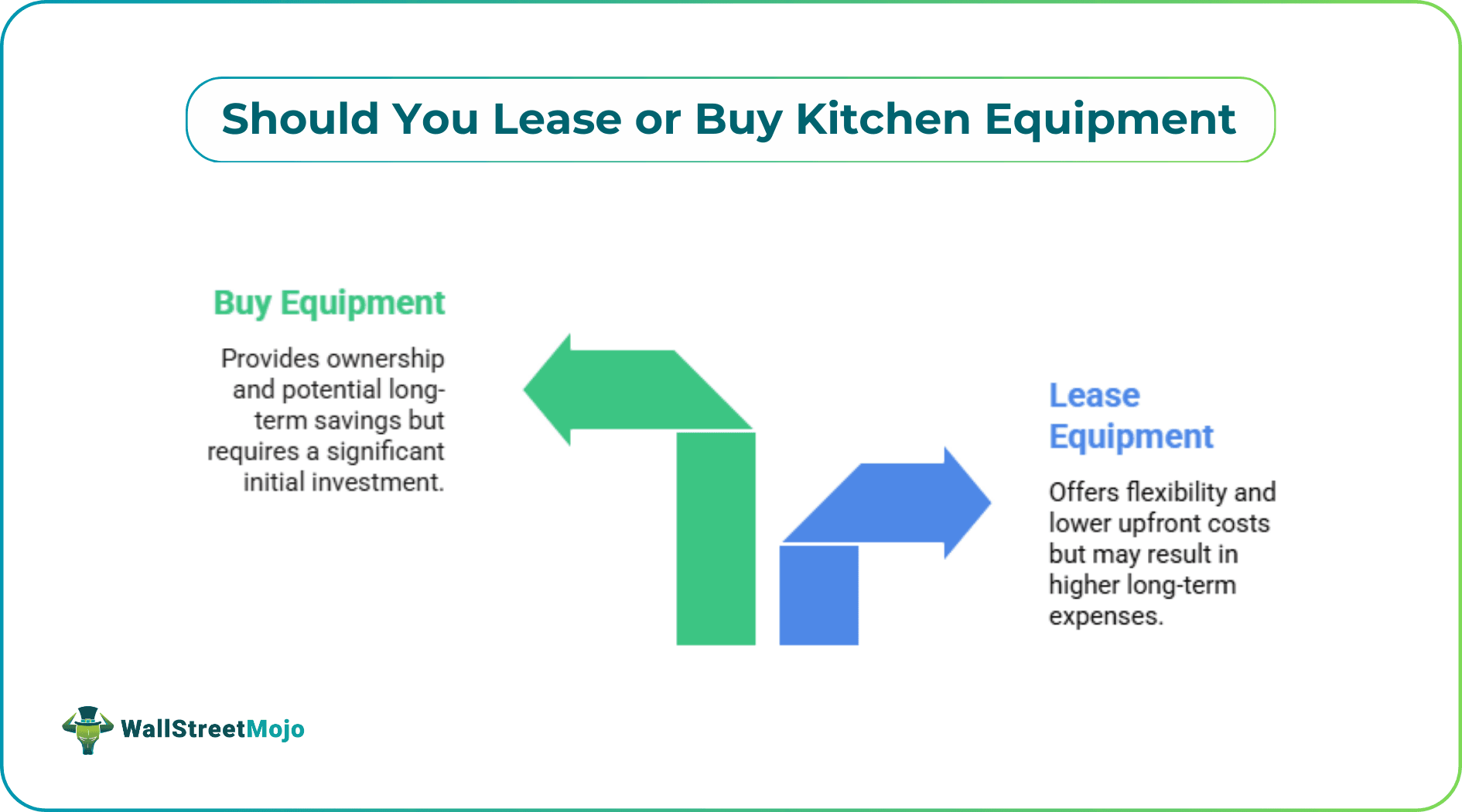 Should You Lease or Buy Kitchen Equipment

Buy Equipment

Provides ownership and potential long-term savings but requires a significant initial investment.

Lease Equipment

Offers flexibility and lower upfront costs but may result in higher long-term expenses.

WallStreetMojo